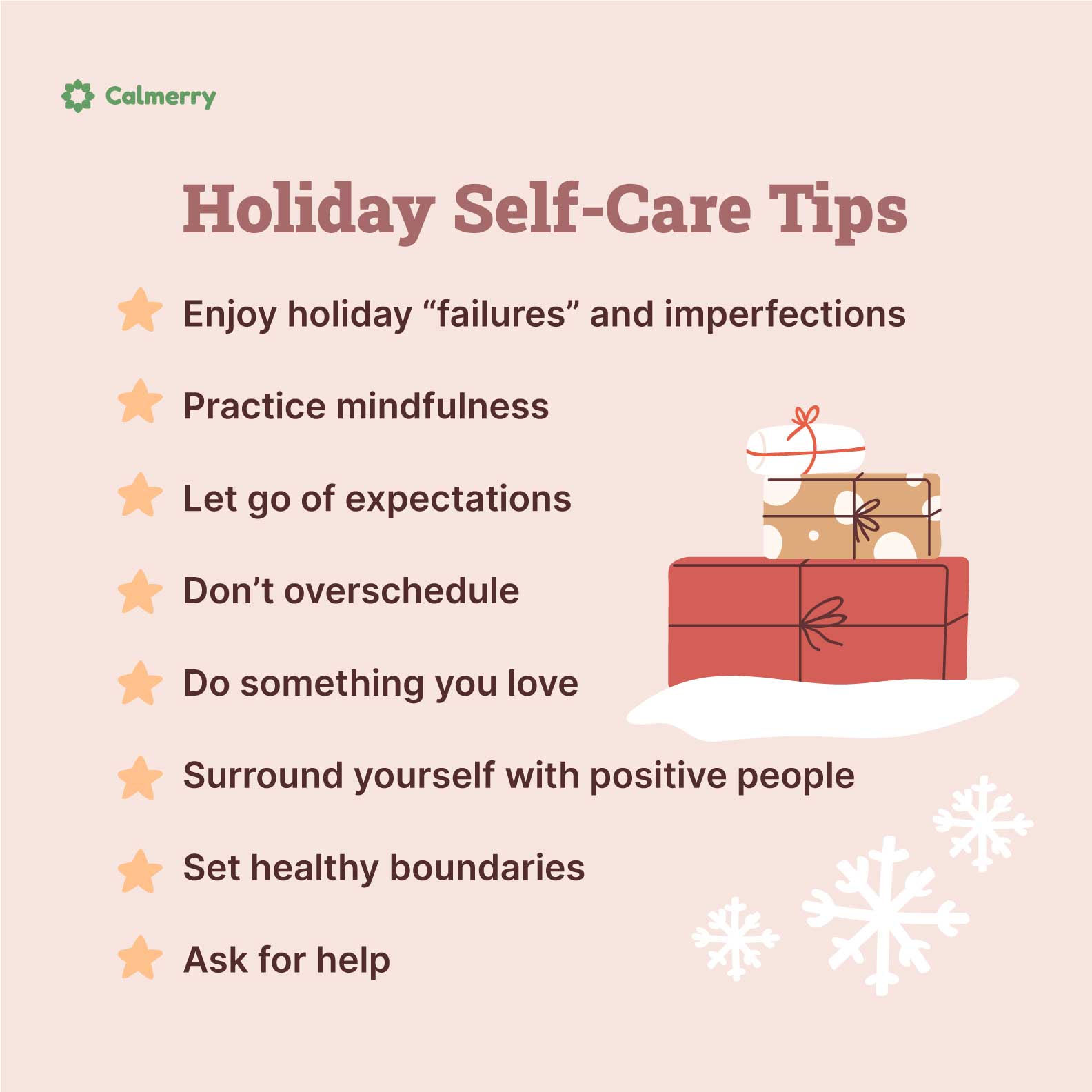 Calmerry

Holiday Self-Care Tips

Enjoy holiday “failures” and imperfections

Practice mindfulness

Let go of expectations

Don’t overschedule

Do something you love

Surround yourself with positive people

Set healthy boundaries

Ask for help